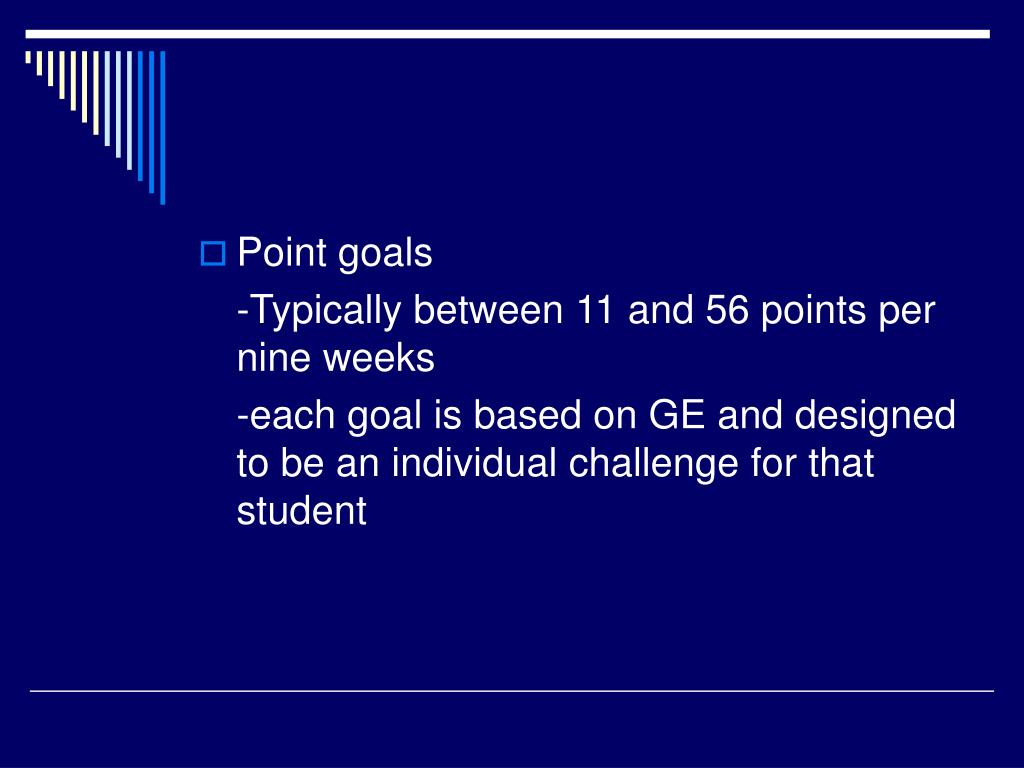 Point goals

-Typically between 11 and 56 points per nine weeks

-each goal is based on GE and designed to be an individual challenge for that student